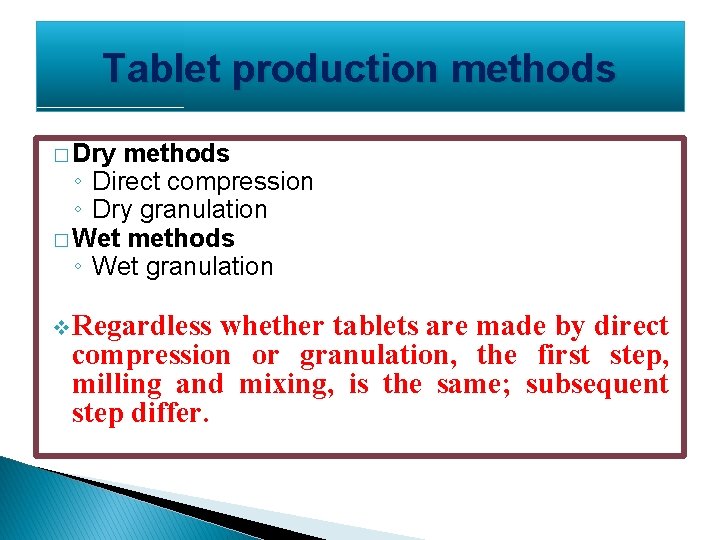 Tablet production methods

□ Dry methods
◦ Direct compression
◦ Dry granulation
□ Wet methods
◦ Wet granulation

❖ Regardless whether tablets are made by direct compression or granulation, the first step, milling and mixing, is the same; subsequent step differ.